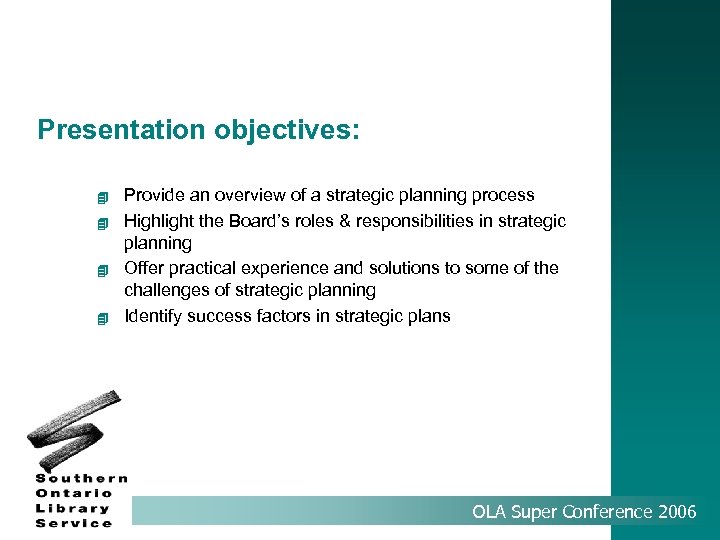 Presentation objectives:

Provide an overview of a strategic planning process

Highlight the Board's roles & responsibilities in strategic planning

Offer practical experience and solutions to some of the challenges of strategic planning

Identify success factors in strategic plans

Southern Ontario Library Service

OLA Super Conference 2006